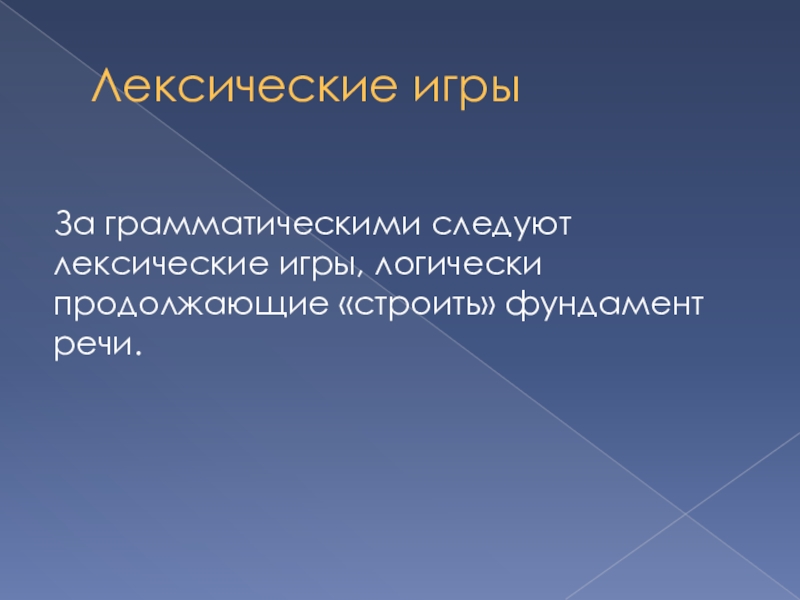 Лексические игры

За грамматическими следуют лексические игры, логически продолжающие «строить» фундамент речи.